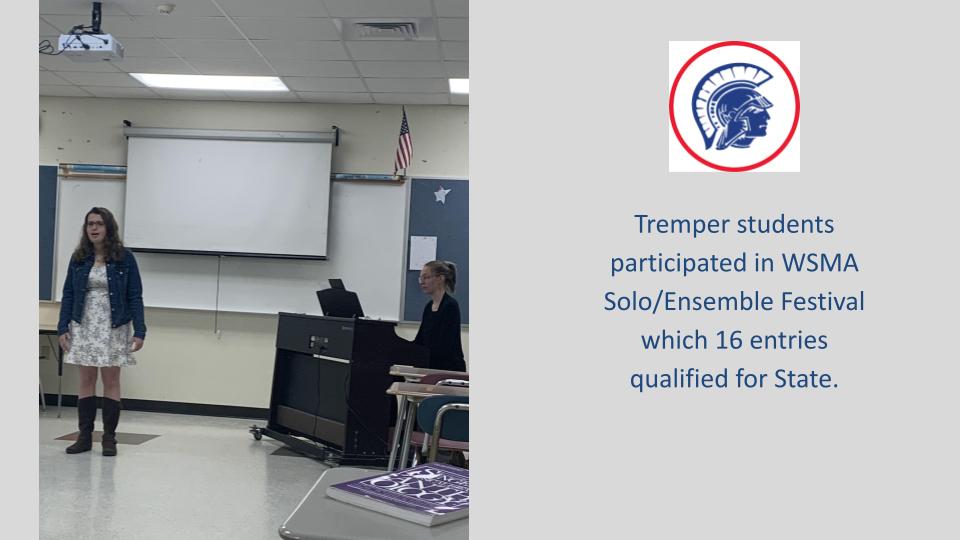 Tremper students participated in WSMA Solo/Ensemble Festival which 16 entries qualified for State.